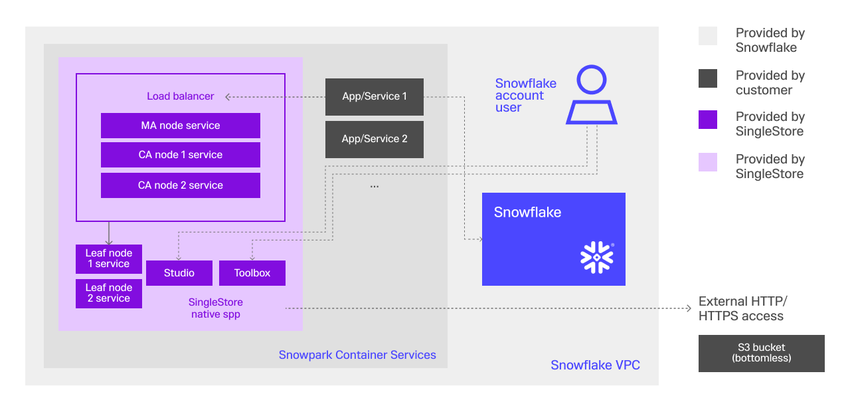 Load balancer

MA node service

CA node 1 service

CA node 2 service

Leaf node 1 service

Leaf node 2 service

Studio

Toolbox

SingleStore native spp

App/Service 1

App/Service 2

...

Snowflake account user

Snowflake

Snowpark Container Services

Snowflake VPC

Provided by Snowflake

Provided by customer

Provided by SingleStore

Provided by SingleStore

External HTTP/ HTTPS access

S3 bucket (bottomless)